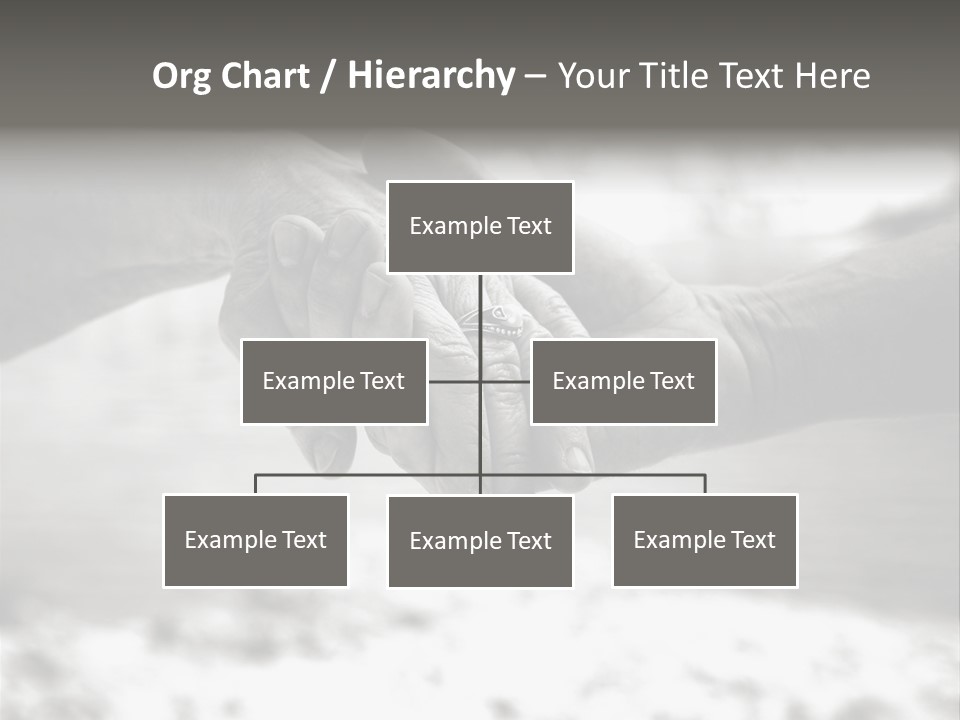 Org Chart / Hierarchy – Your Title Text Here

Example Text

Example Text

Example Text

Example Text

Example Text

Example Text